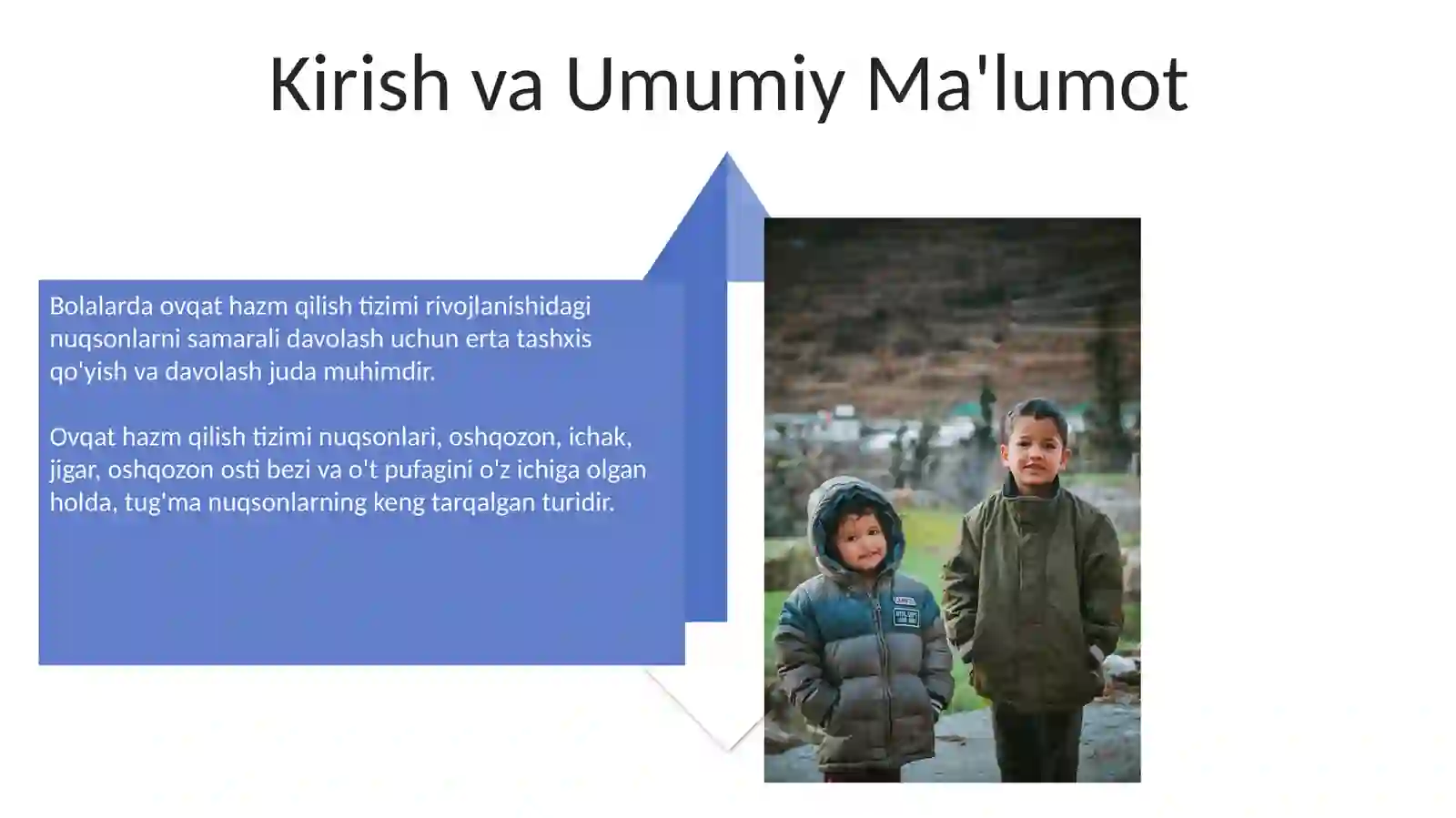 Kirish va Umumiy Ma'lumot

Bolalarda ovqat hazm qilish tizimi rivojlanishidagi nuqsonlarni samarali davolash uchun erta tashxis qo'yish va davolash juda muhimdir.

Ovqat hazm qilish tizimi nuqsonlari, oshqozon, ichak, jigar, oshqozon osti bezi va o't pufagini o'z ichiga olgan holda, tug'ma nuqsonlarning keng tarqalgan turidir.